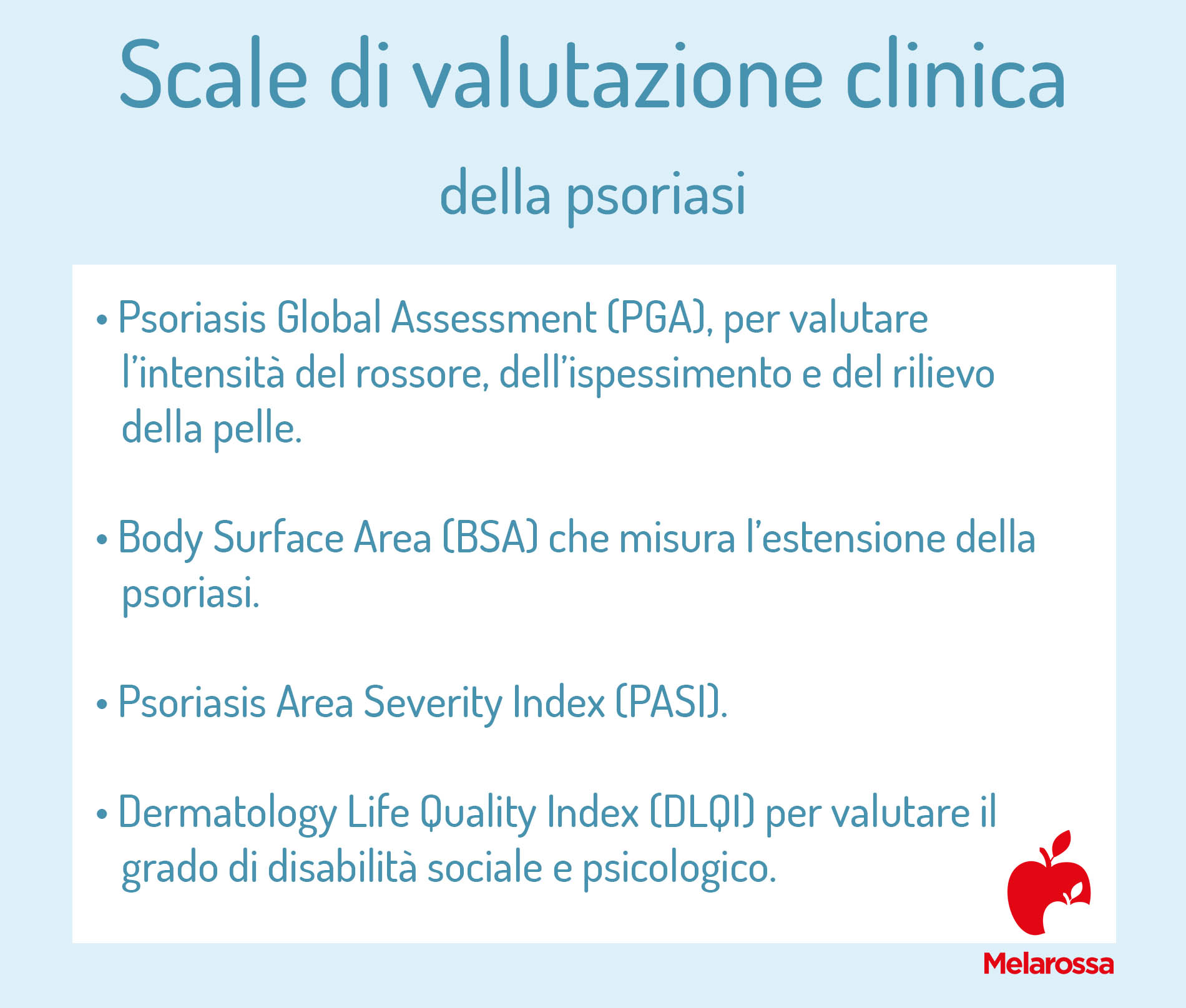 Scale di valutazione clinica

della psoriasi

• Psoriasis Global Assessment (PGA), per valutare l'intensità del rossore, dell'ispessimento e del rilievo della pelle.

• Body Surface Area (BSA) che misura l'estensione della psoriasi.

• Psoriasis Area Severity Index (PASI).

• Dermatology Life Quality Index (DLQI) per valutare il grado di disabilità sociale e psicologico.

Melarossa